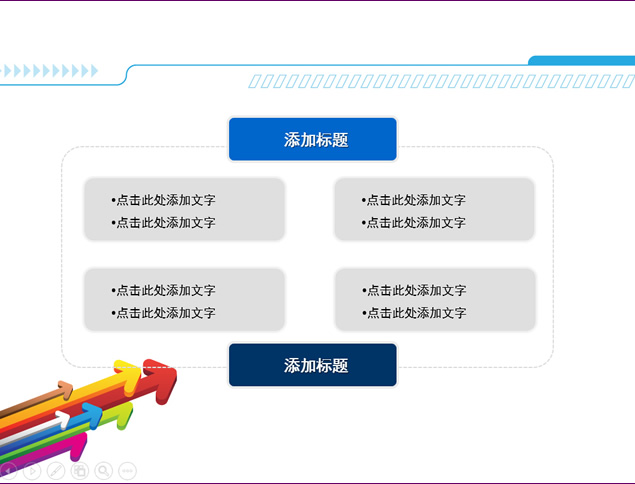 添加标题

•点击此处添加文字
•点击此处添加文字

•点击此处添加文字
•点击此处添加文字

•点击此处添加文字
•点击此处添加文字

•点击此处添加文字
•点击此处添加文字

添加标题